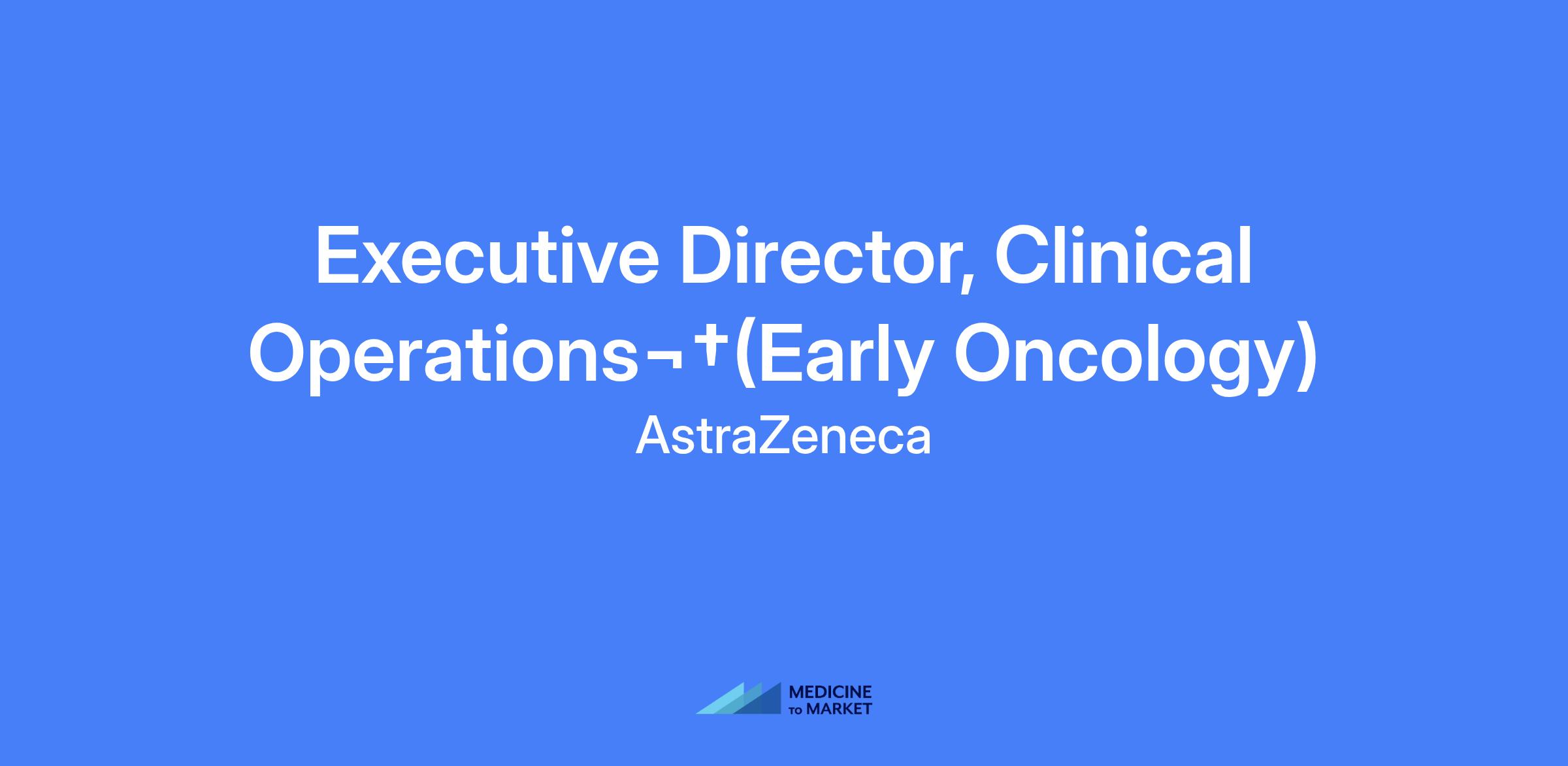 Executive Director, Clinical Operations¬†(Early Oncology)
AstraZeneca

MEDICINE
TO MARKET